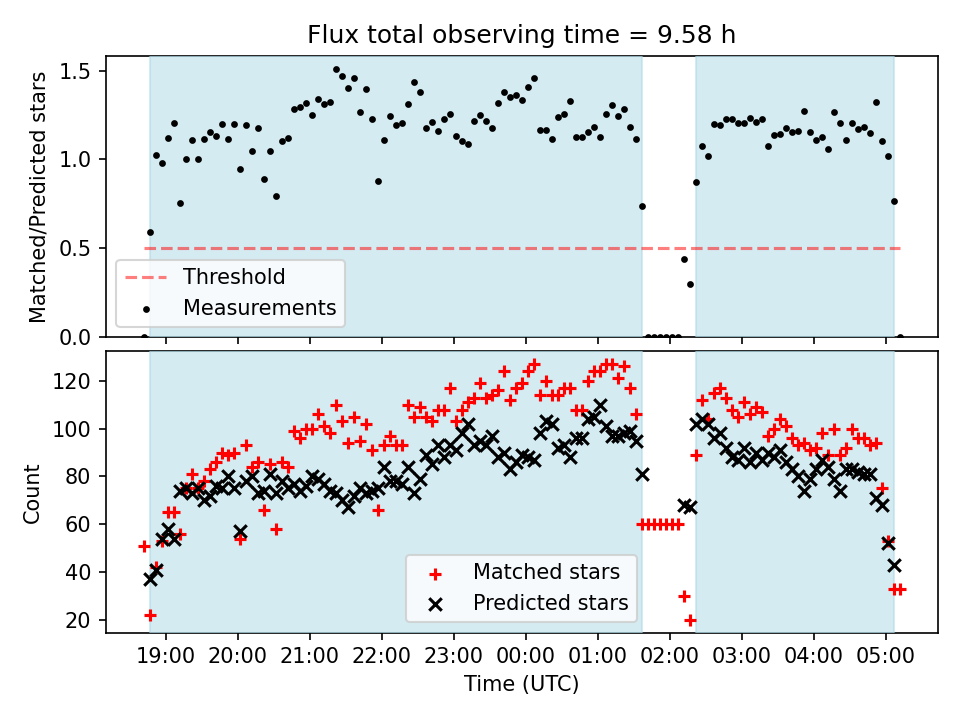 Flux total observing time = 9.58 h

Matched/Predicted stars

1.5
1.0
0.5
0.0

Threshold
Measurements

Count

120
100
80
60
40
20

Matched stars
Predicted stars

19:00 20:00 21:00 22:00 23:00 00:00 01:00 02:00 03:00 04:00 05:00

Time (UTC)